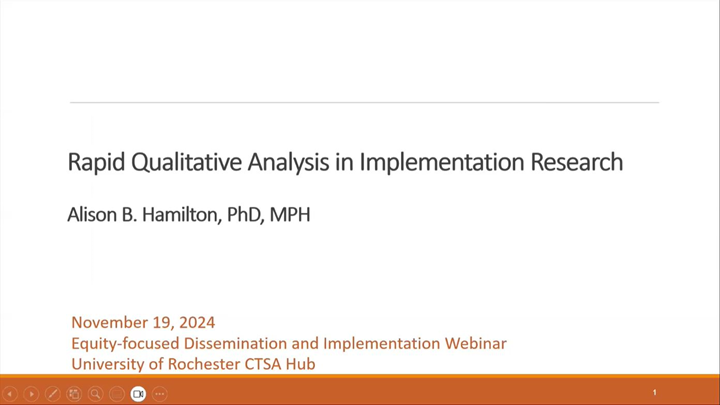 Rapid Qualitative Analysis in Implementation Research

Alison B. Hamilton, PhD, MPH

November 19, 2024
Equity-focused Dissemination and Implementation Webinar
University of Rochester CTSA Hub

1